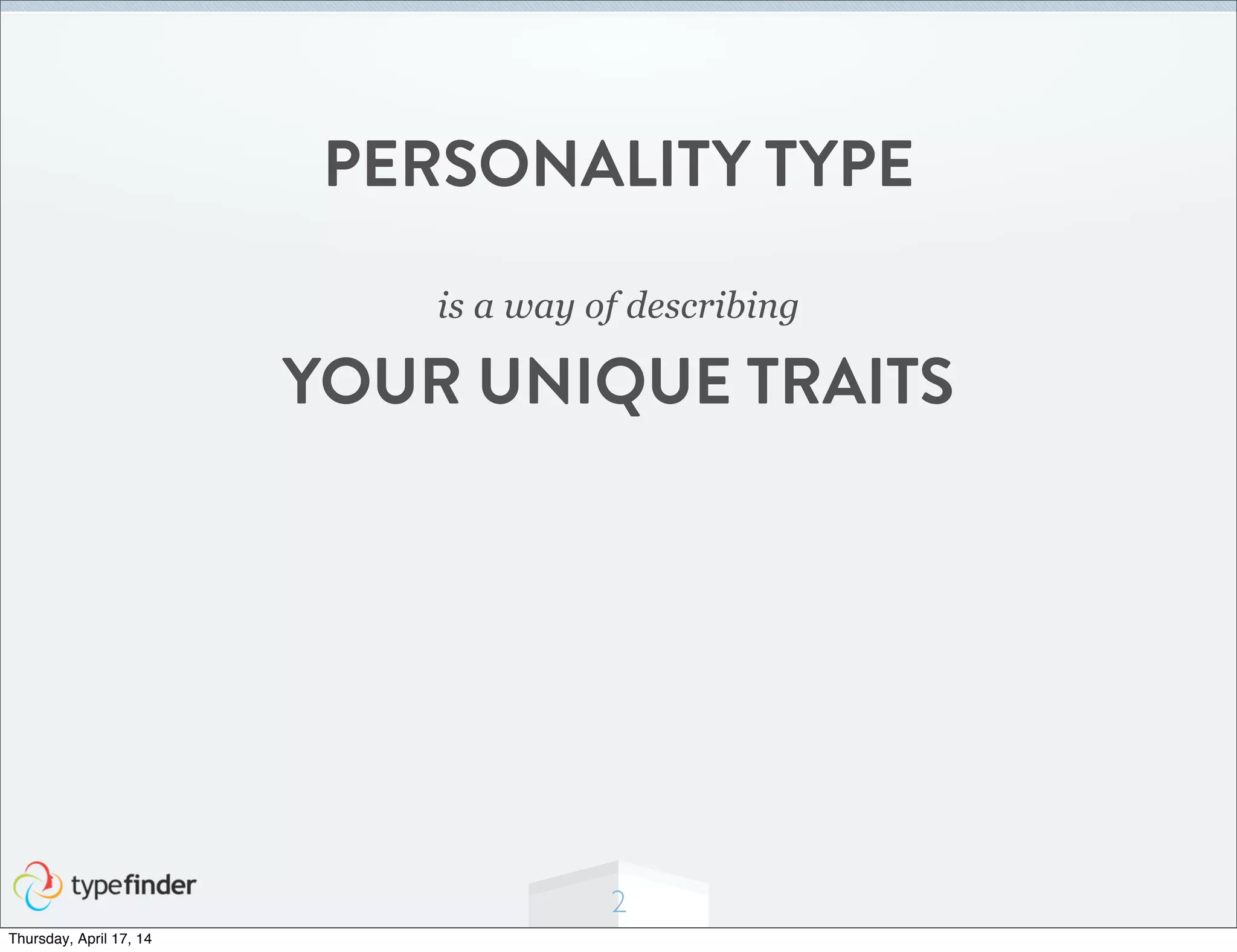 PERSONALITY TYPE

is a way of describing

YOUR UNIQUE TRAITS

typefinder

2

Thursday, April 17, 14